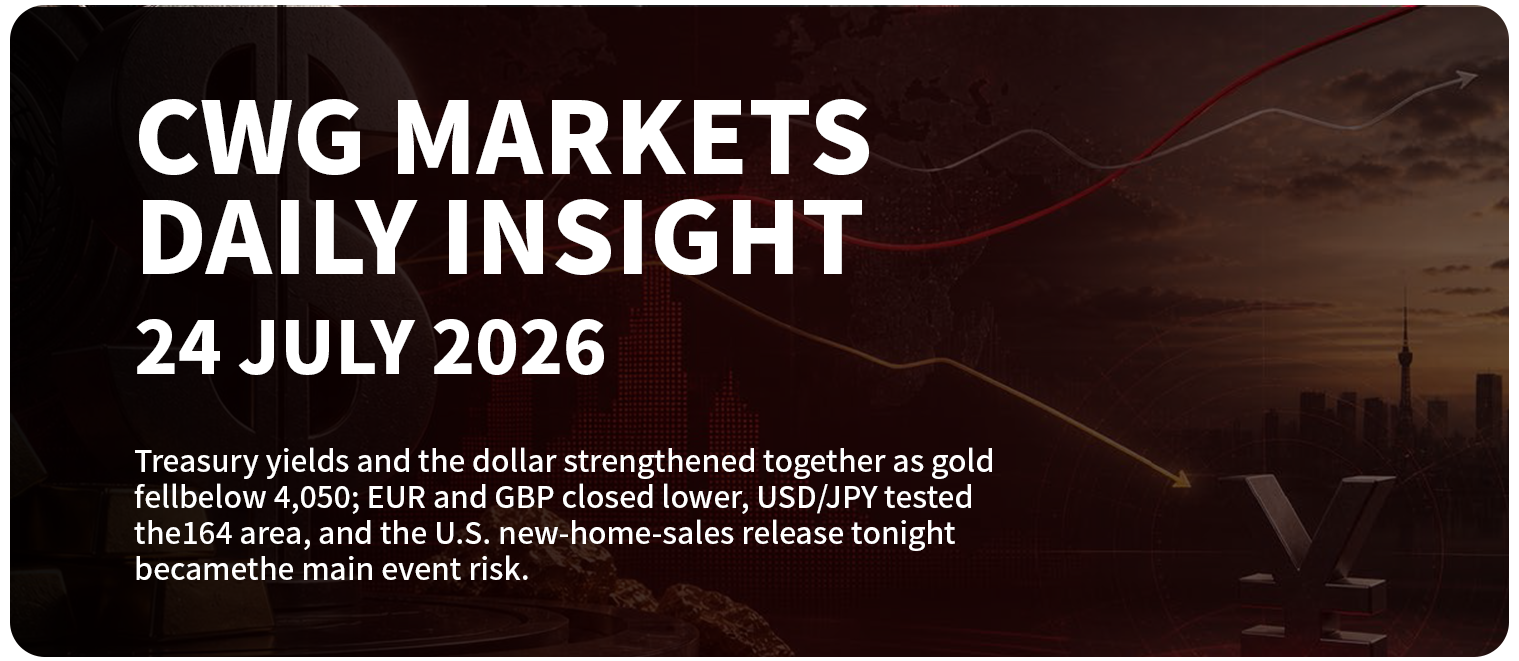 CWG MARKETS DAILY INSIGHT

24 JULY 2026

Treasury yields and the dollar strengthened together as gold fellbelow 4,050; EUR and GBP closed lower, USD/JPY tested the164 area, and the U.S. new-home-sales release tonight becamethe main event risk.